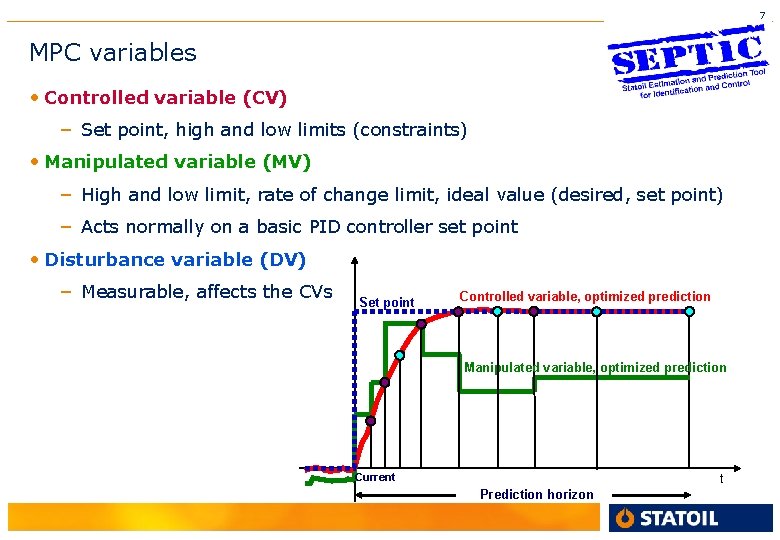 7

MPC variables

SEPTIC
Statoil Estimation and Prediction Tool for Identification and Control

• Controlled variable (CV)
– Set point, high and low limits (constraints)

• Manipulated variable (MV)
– High and low limit, rate of change limit, ideal value (desired, set point)
– Acts normally on a basic PID controller set point

• Disturbance variable (DV)
– Measurable, affects the CVs

Set point
Controlled variable, optimized prediction
Manipulated variable, optimized prediction
Current
t
Prediction horizon

STATOIL